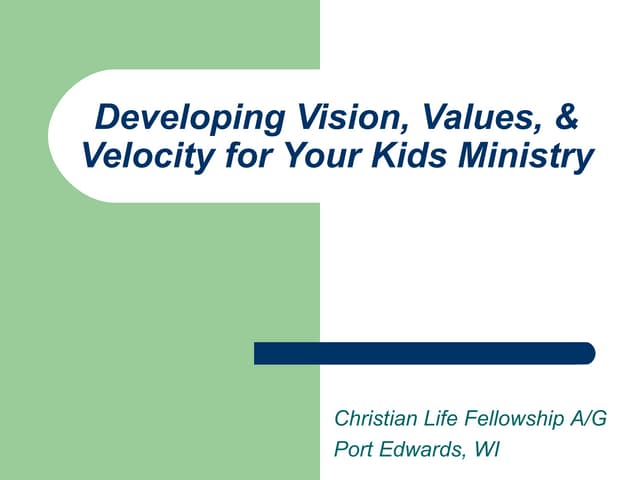 Developing Vision, Values, & Velocity for Your Kids Ministry

Christian Life Fellowship A/G
Port Edwards, WI